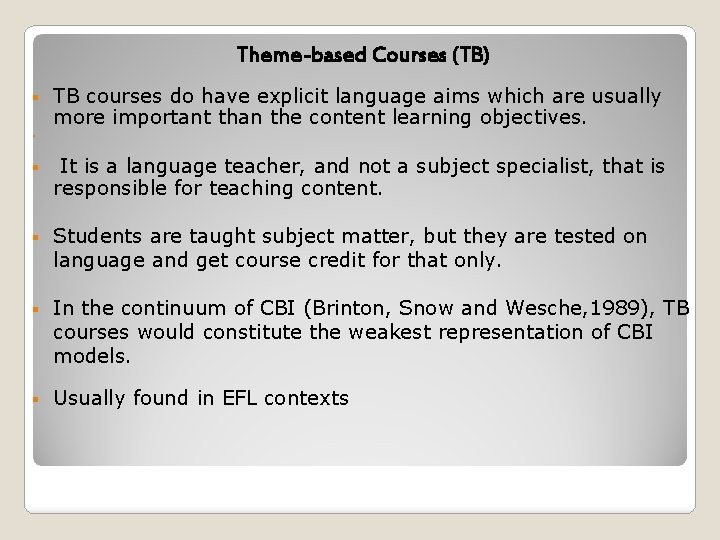 Theme-based Courses (TB)

TB courses do have explicit language aims which are usually more important than the content learning objectives.

It is a language teacher, and not a subject specialist, that is responsible for teaching content.

Students are taught subject matter, but they are tested on language and get course credit for that only.

In the continuum of CBI (Brinton, Snow and Wesche,1989), TB courses would constitute the weakest representation of CBI models.

Usually found in EFL contexts